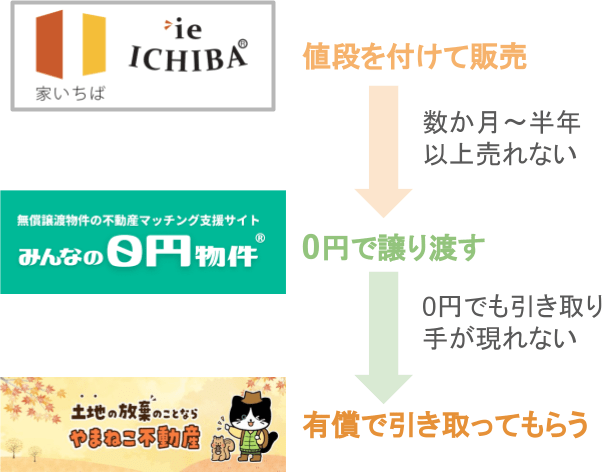 ie ICHIBA®
家いちば

値段を付けて販売

数か月～半年以上売れない

無償譲渡物件の不動産マッチング支援サイト
みんなの0円物件®

0円で譲り渡す

0円でも引き取り手が現れない

土地の放棄のことなら
やまねこ不動産

有償で引き取ってもらう